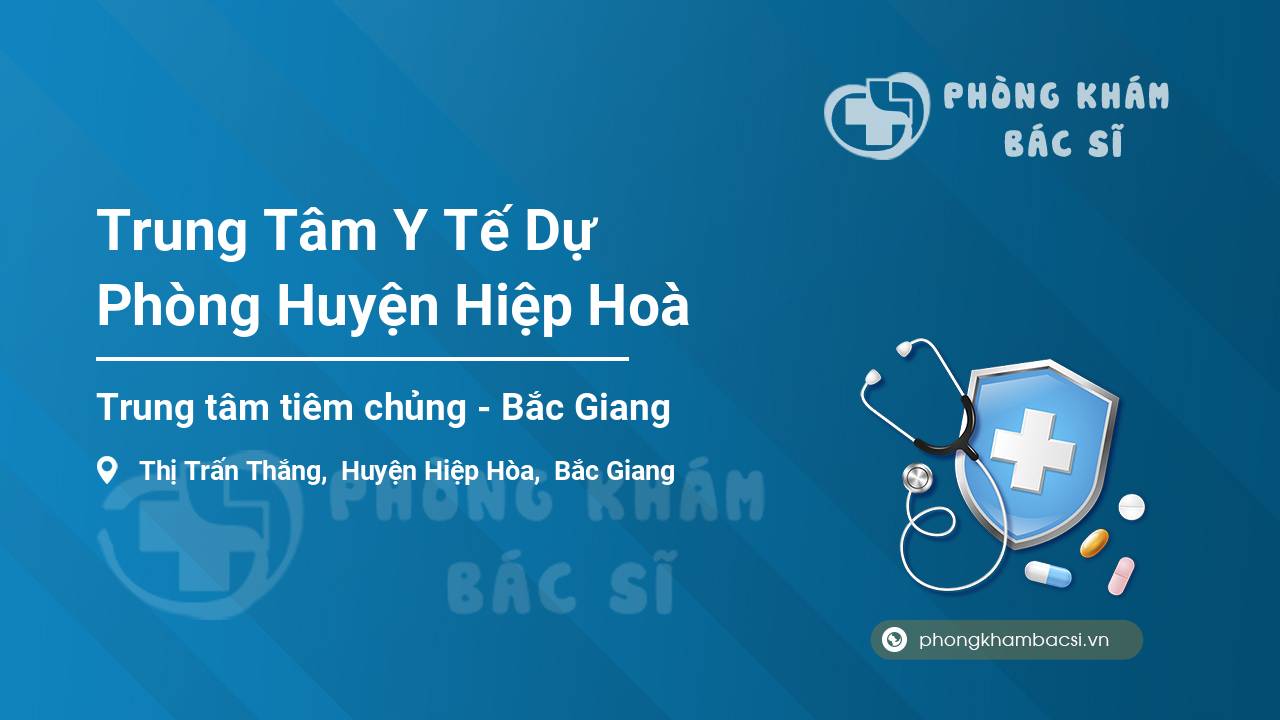 PHÒNG KHÁM BÁC SĨ

Trung Tâm Y Tế Dự Phòng Huyện Hiệp Hoà

Trung tâm tiêm chủng - Bắc Giang

Thị Trấn Thắng, Huyện Hiệp Hòa, Bắc Giang

PHÒNG KHÁM BÁC SĨ

phongkhambacsi.vn